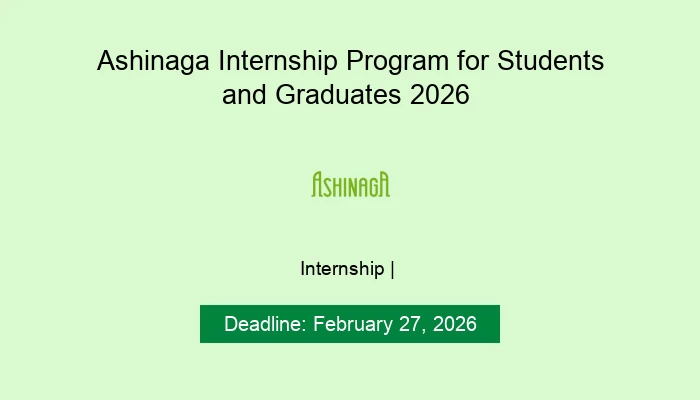 Ashinaga Internship Program for Students and Graduates 2026

ASHINAGA

Internship |

Deadline: February 27, 2026